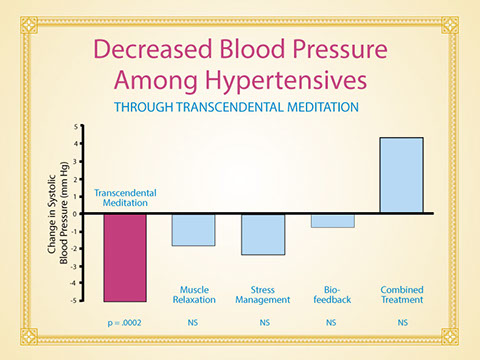 Decreased Blood Pressure Among Hypertensives

THROUGH TRANSCENDENTAL MEDITATION

Change in Systolic Blood Pressure (mm Hg)

5
4
3
2
1
0
-1
-2
-3
-4
-5

Transcendental Meditation

Muscle Relaxation

Stress Management

Bio-feedback

Combined Treatment

p = .0002

NS

NS

NS

NS